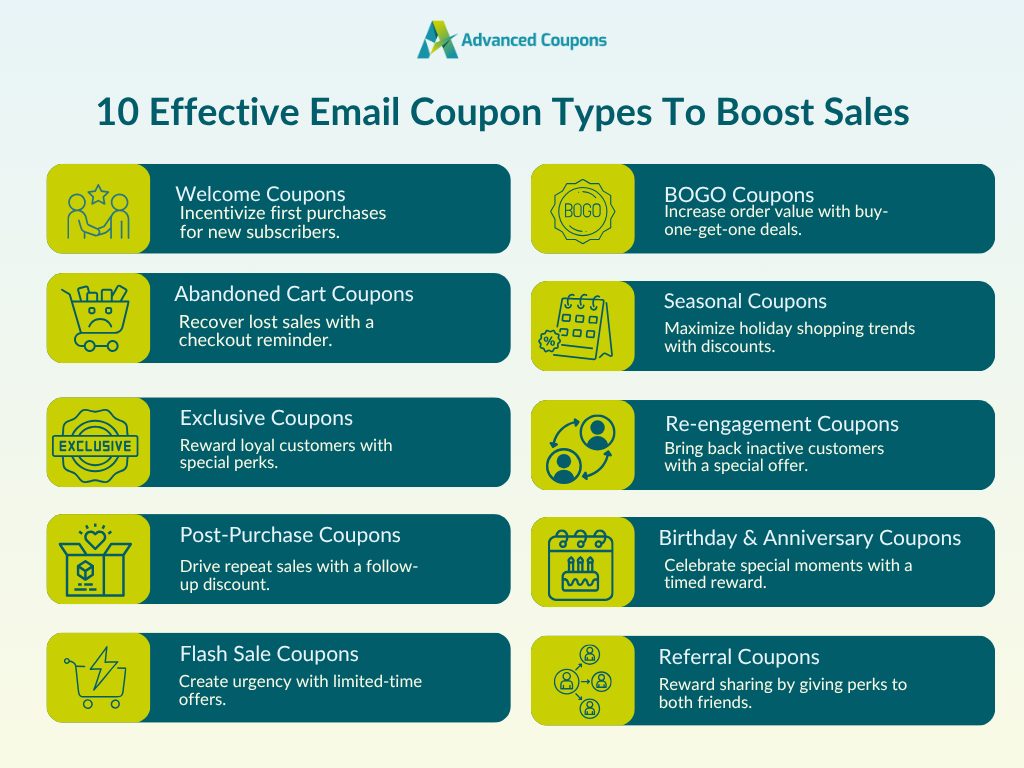 Advanced Coupons

10 Effective Email Coupon Types To Boost Sales

Welcome Coupons
Incentivize first purchases for new subscribers.

Abandoned Cart Coupons
Recover lost sales with a checkout reminder.

EXCLUSIVE

Exclusive Coupons
Reward loyal customers with special perks.

Post-Purchase Coupons
Drive repeat sales with a follow-up discount.

Flash Sale Coupons
Create urgency with limited-time offers.

BOGO

BOGO Coupons
Increase order value with buy-one-get-one deals.

%

Seasonal Coupons
Maximize holiday shopping trends with discounts.

Re-engagement Coupons
Bring back inactive customers with a special offer.

Birthday & Anniversary Coupons
Celebrate special moments with a timed reward.

Referral Coupons
Reward sharing by giving perks to both friends.